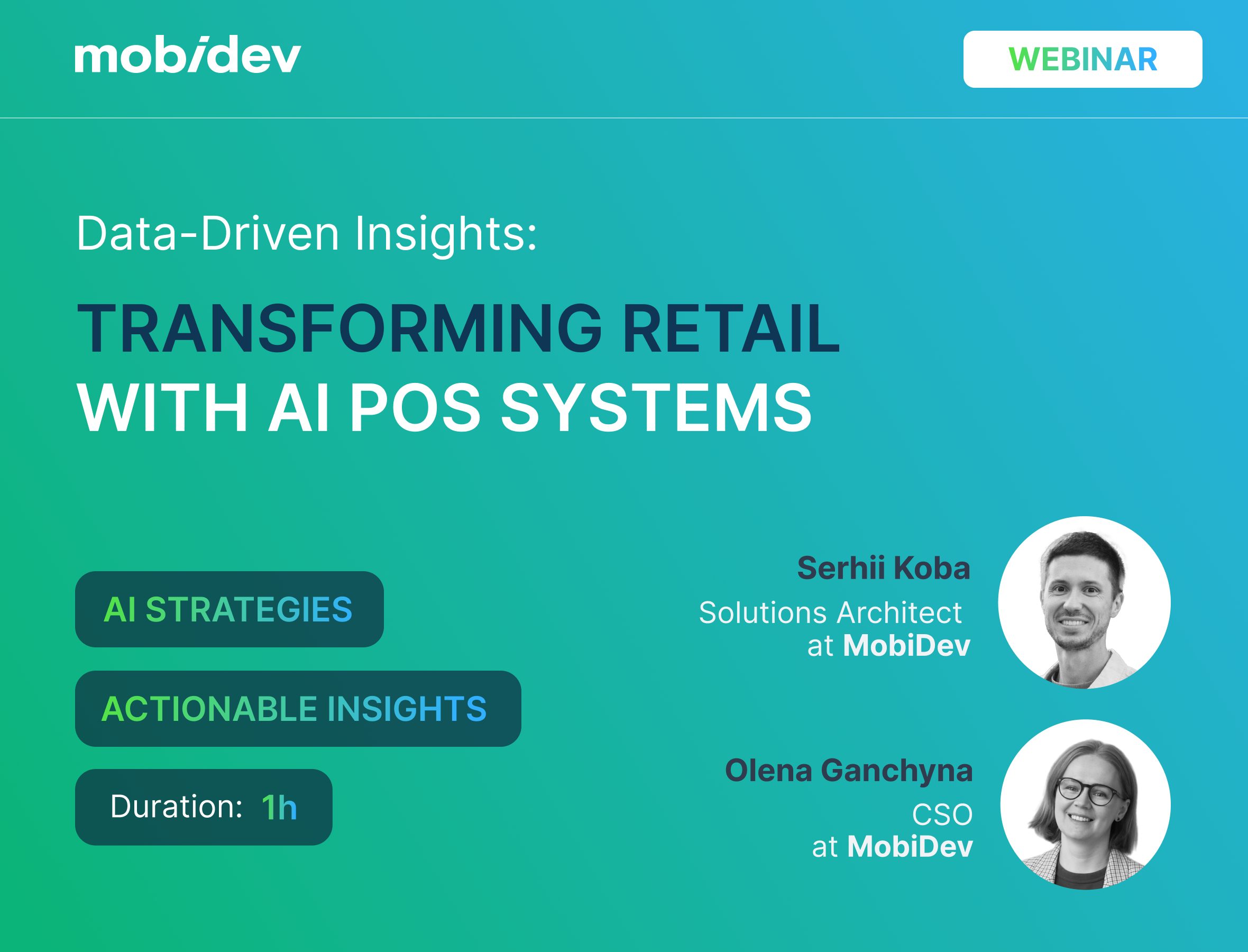 mobidev

WEBINAR

Data-Driven Insights:

TRANSFORMING RETAIL WITH AI POS SYSTEMS

AI STRATEGIES

ACTIONABLE INSIGHTS

Duration: 1h

Serhii Koba
Solutions Architect at MobiDev

Olena Ganchyna
CSO at MobiDev